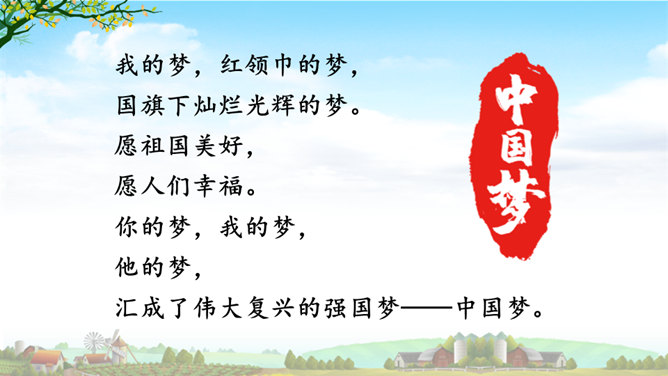 我的梦，红领巾的梦，
国旗下灿烂光辉的梦。
愿祖国美好，
愿人们幸福。
你的梦，我的梦，
他的梦，
汇成了伟大复兴的强国梦——中国梦。

中国梦